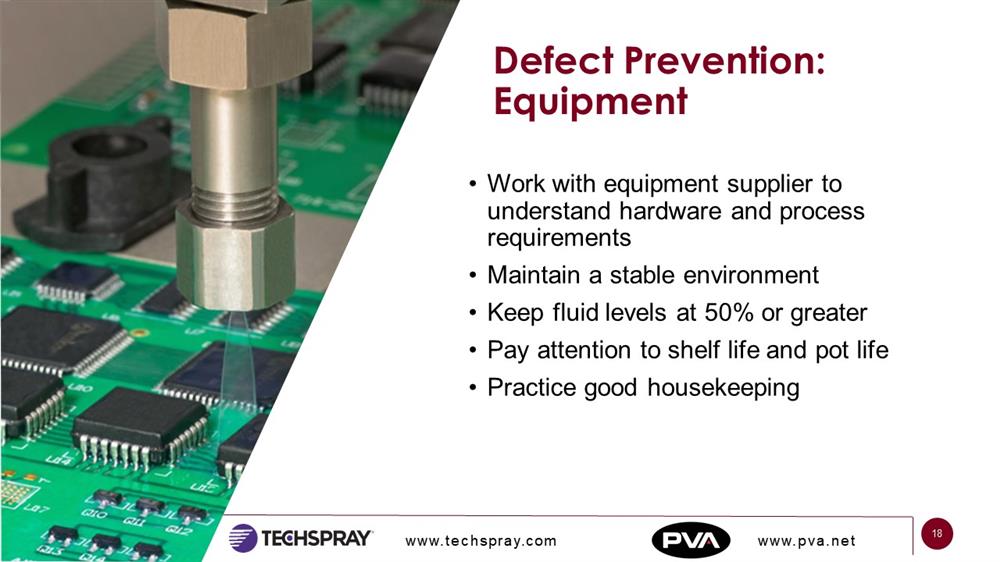 Defect Prevention: Equipment

• Work with equipment supplier to understand hardware and process requirements
• Maintain a stable environment
• Keep fluid levels at 50% or greater
• Pay attention to shelf life and pot life
• Practice good housekeeping

TECHSPRAY www.techspray.com PVA www.pva.net 18